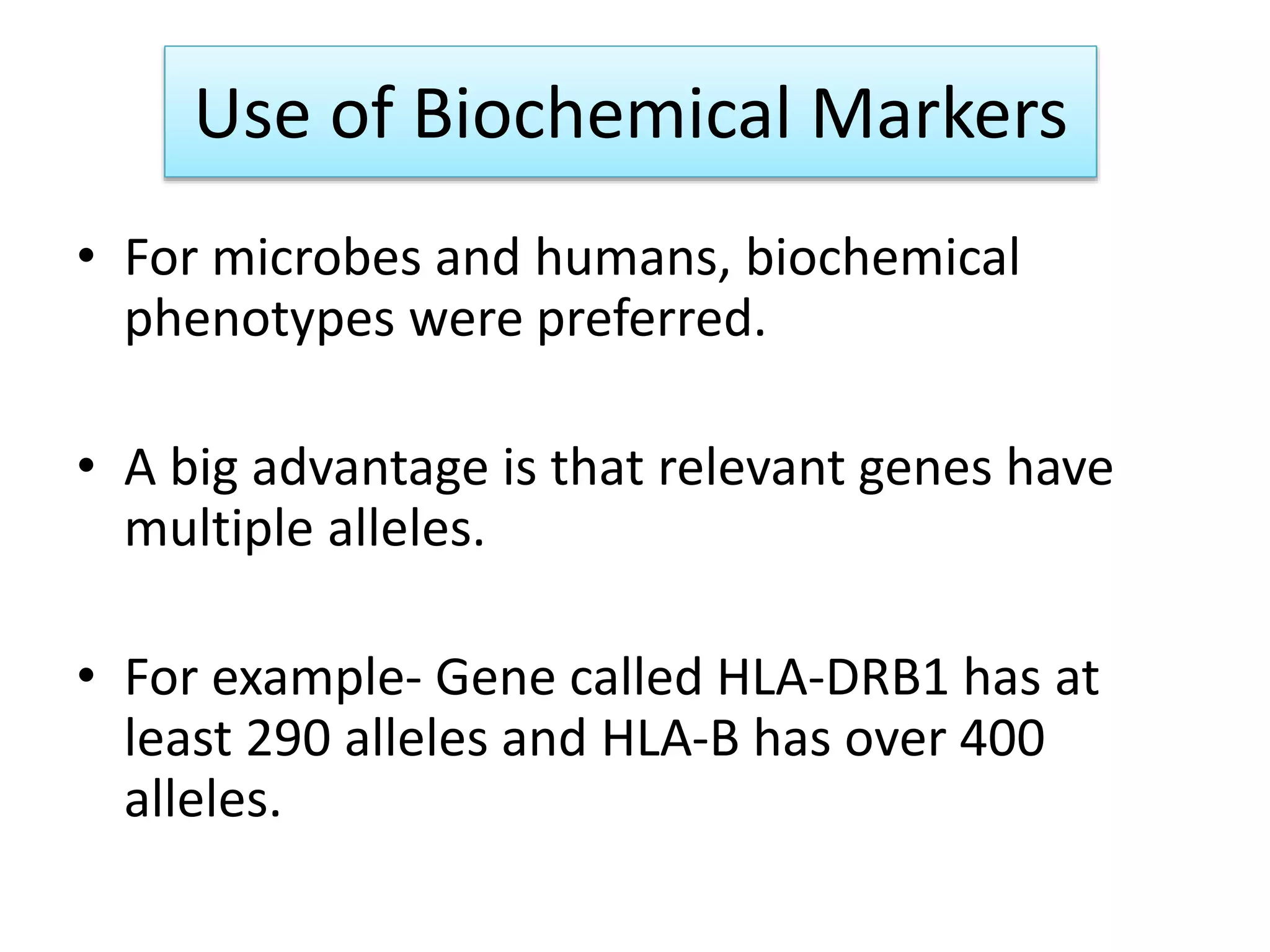 Use of Biochemical Markers

• For microbes and humans, biochemical phenotypes were preferred.

• A big advantage is that relevant genes have multiple alleles.

• For example- Gene called HLA-DRB1 has at least 290 alleles and HLA-B has over 400 alleles.